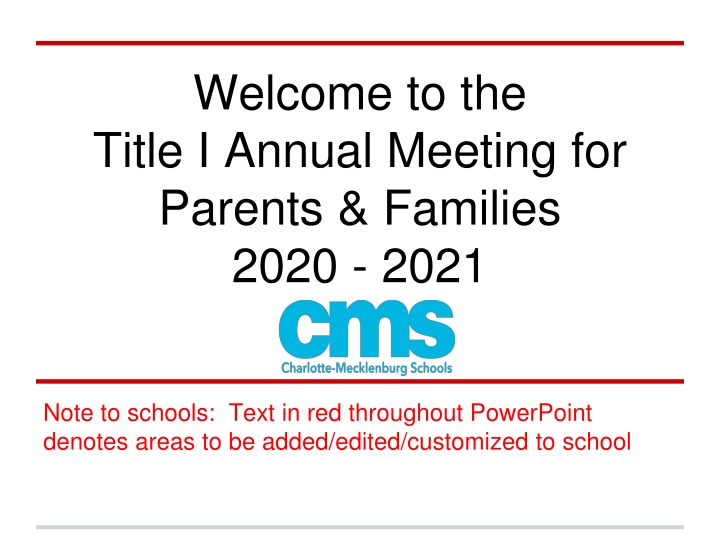 Welcome to the
Title I Annual Meeting for Parents & Families
2020 - 2021

cms
Charlotte-Mecklenburg Schools

Note to schools: Text in red throughout PowerPoint denotes areas to be added/edited/customized to school